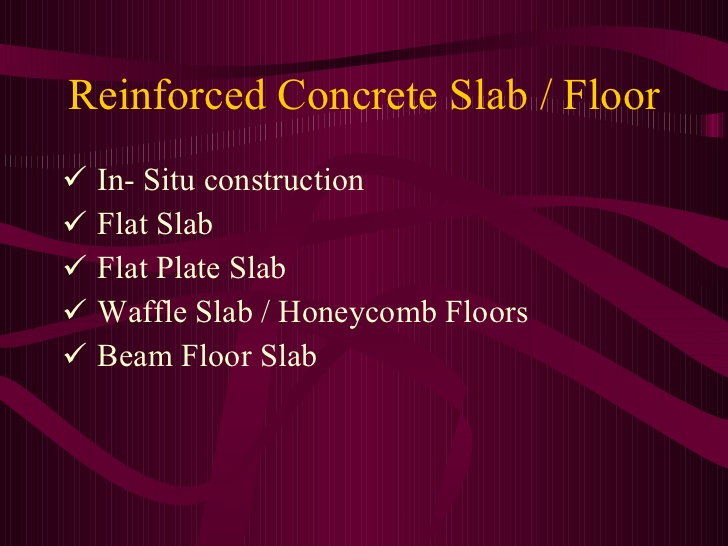 Reinforced Concrete Slab / Floor

✓ In- Situ construction
✓ Flat Slab
✓ Flat Plate Slab
✓ Waffle Slab / Honeycomb Floors
✓ Beam Floor Slab